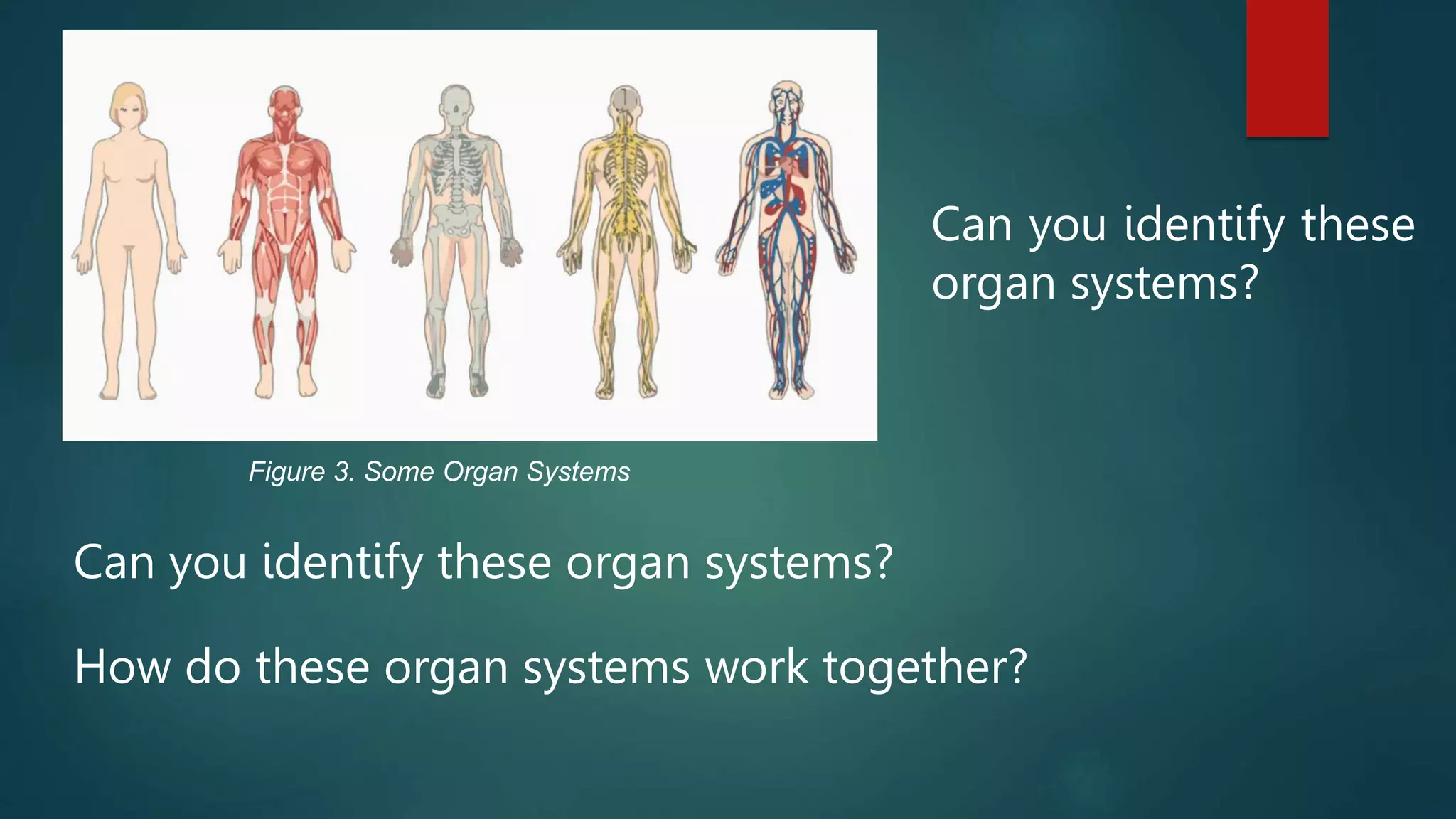 Can you identify these organ systems?

Figure 3. Some Organ Systems

Can you identify these organ systems?

How do these organ systems work together?